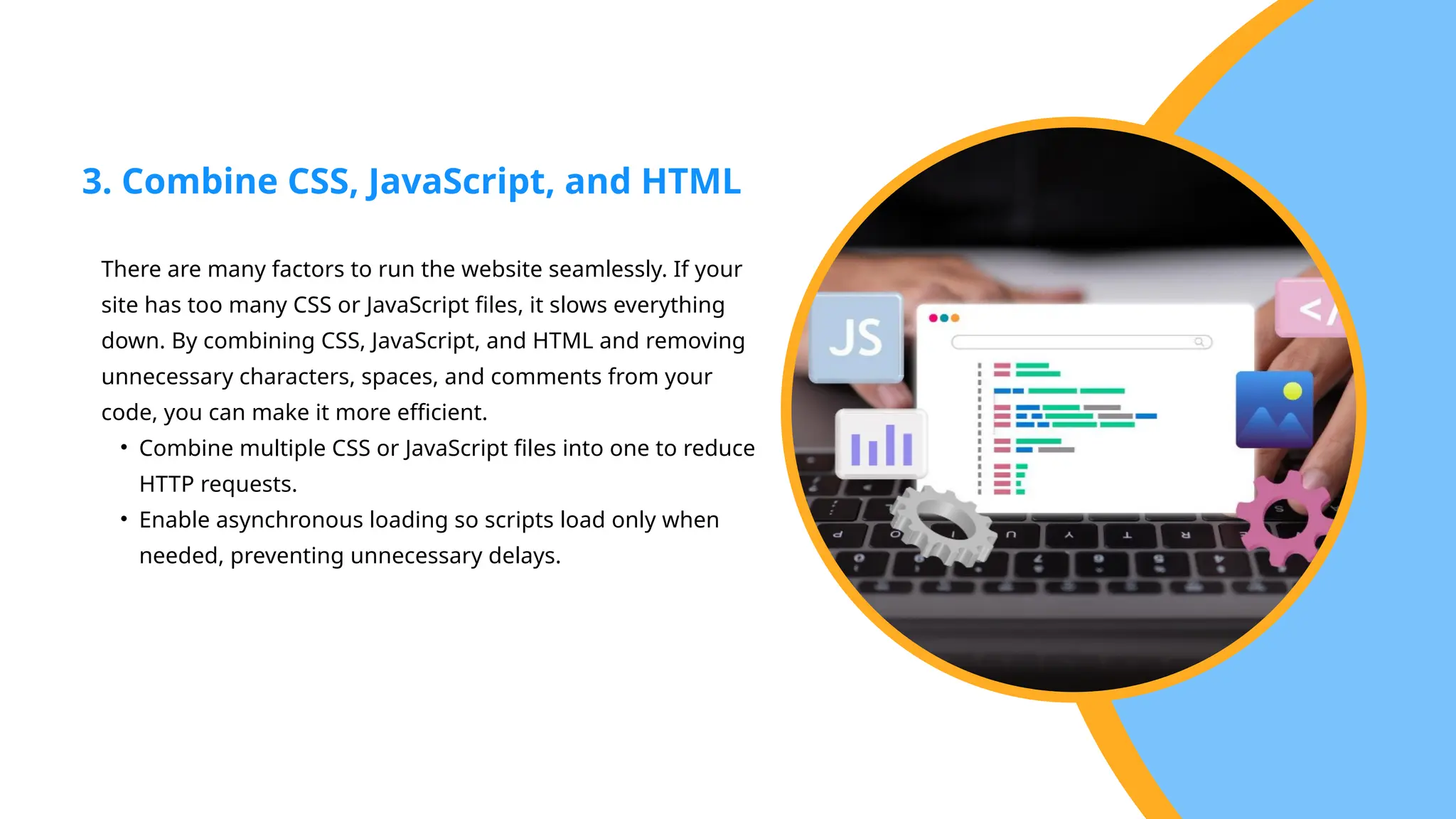 3. Combine CSS, JavaScript, and HTML

There are many factors to run the website seamlessly. If your site has too many CSS or JavaScript files, it slows everything down. By combining CSS, JavaScript, and HTML and removing unnecessary characters, spaces, and comments from your code, you can make it more efficient.

• Combine multiple CSS or JavaScript files into one to reduce HTTP requests.
• Enable asynchronous loading so scripts load only when needed, preventing unnecessary delays.

JS

</